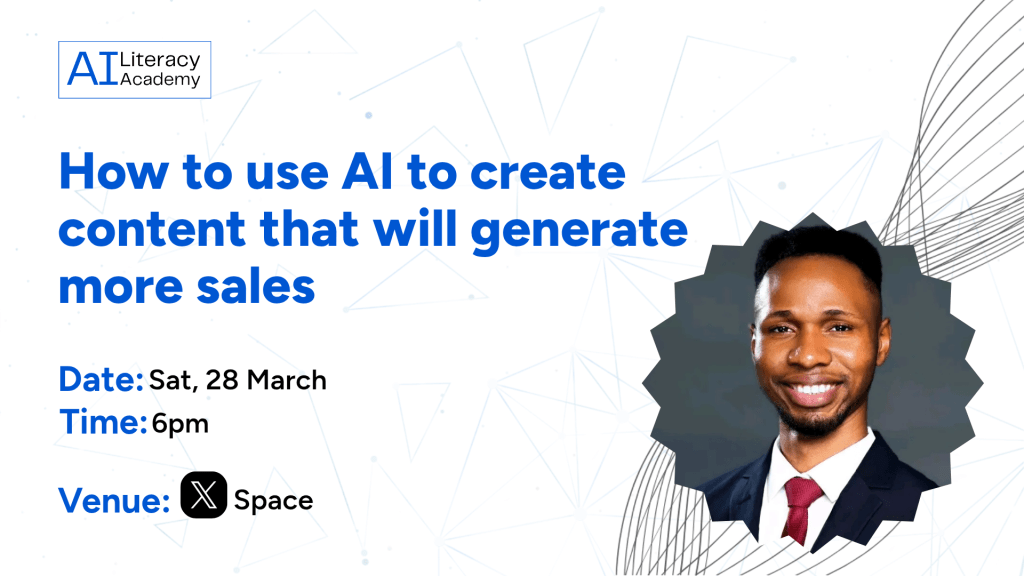 AI Literacy Academy

How to use AI to create content that will generate more sales

Date: Sat, 28 March
Time: 6pm

Venue: X Space